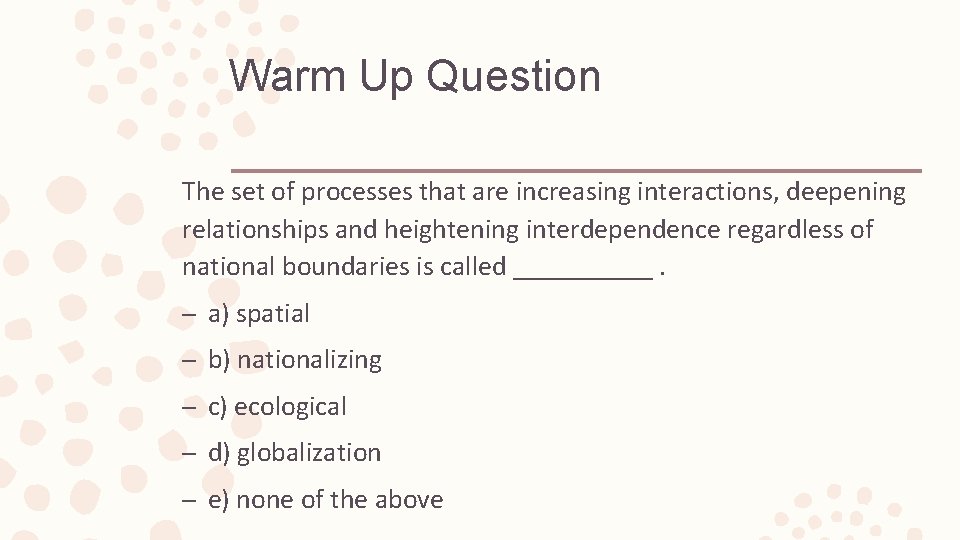 Warm Up Question

The set of processes that are increasing interactions, deepening relationships and heightening interdependence regardless of national boundaries is called __________ .

– a) spatial

– b) nationalizing

– c) ecological

– d) globalization

– e) none of the above